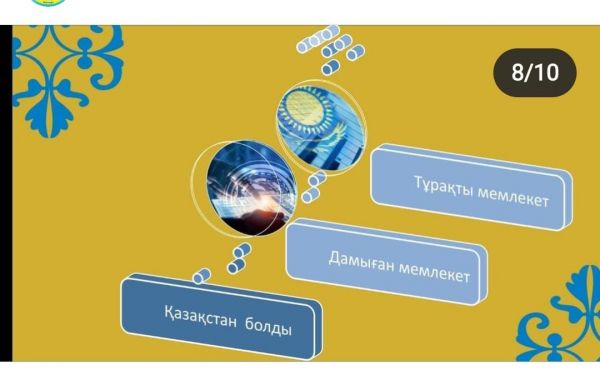 8/10

Тұрақты мемлекет

Дамыған мемлекет

Қазақстан болды